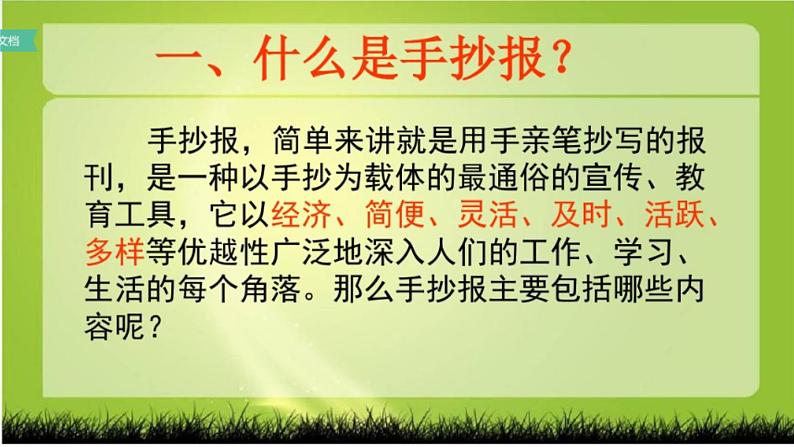 文档

一、什么是手抄报？

手抄报，简单来讲就是用手亲笔抄写的报刊，是一种以手抄为载体的最通俗的宣传、教育工具，它以经济、简便、灵活、及时、活跃、多样等优越性广泛地深入人们的工作、学习、生活的每个角落。那么手抄报主要包括哪些内容呢？